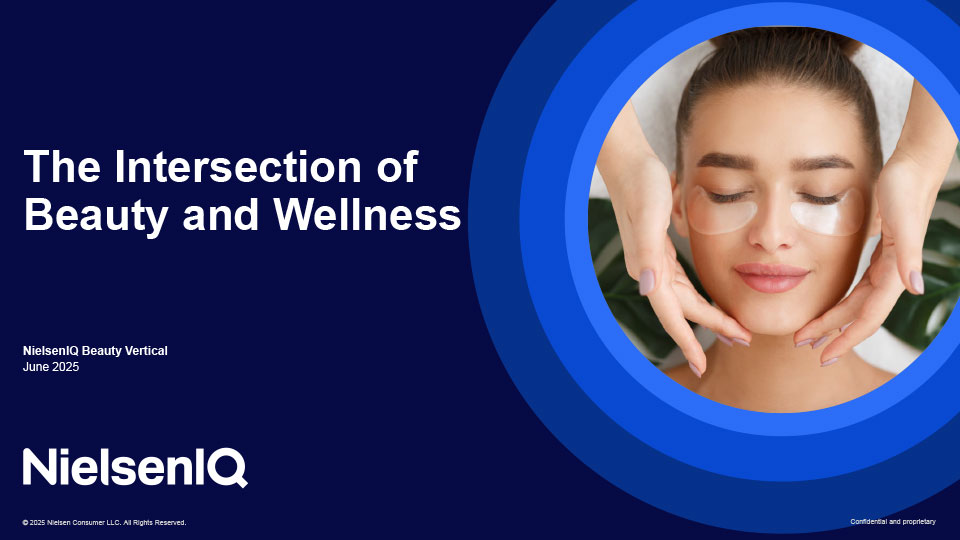 The Intersection of Beauty and Wellness

NielsenIQ Beauty Vertical
June 2025

NielsenIQ

© 2025 Nielsen Consumer LLC. All Rights Reserved.

Confidential and proprietary